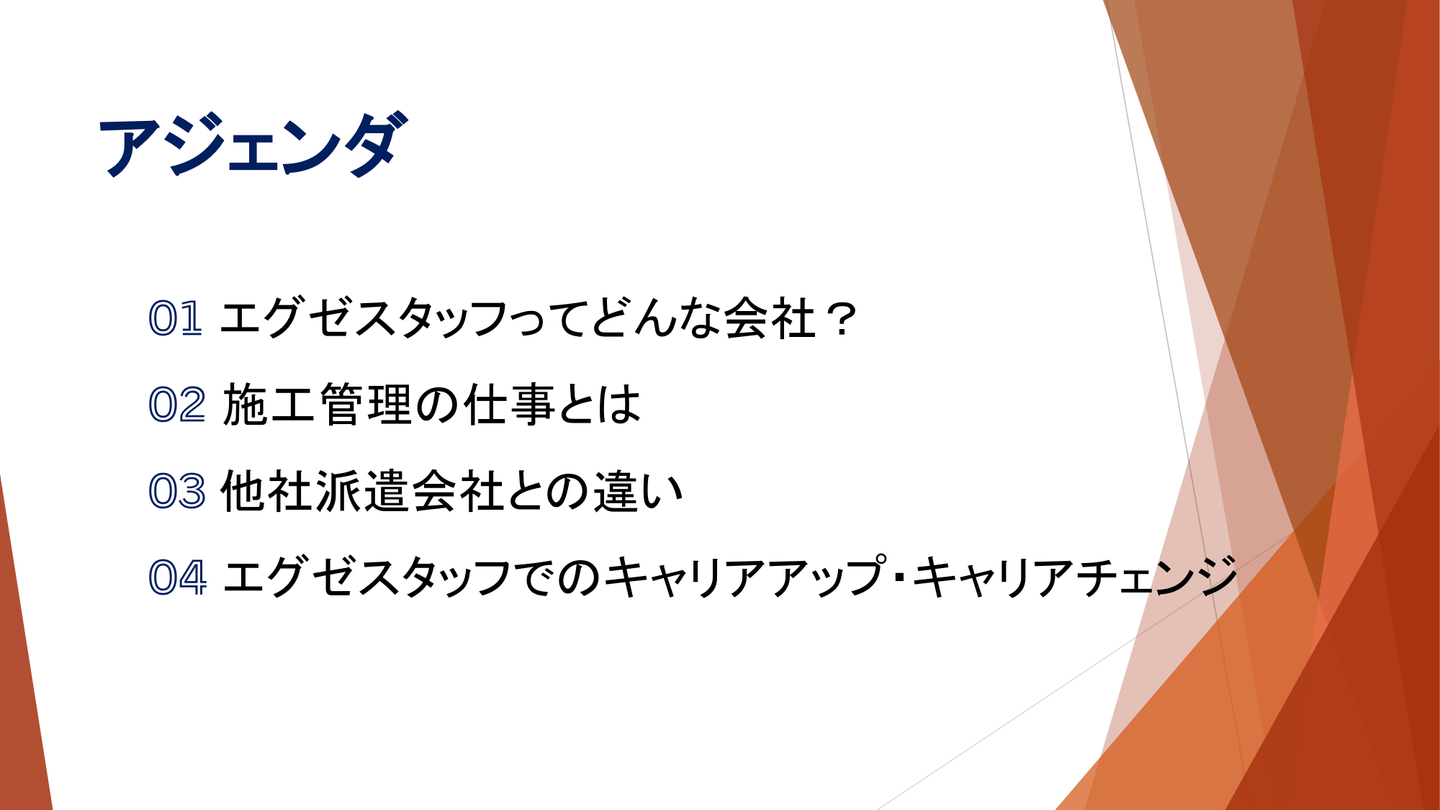 アジェンダ

01 エグゼスタッフってどんな会社？

02 施工管理の仕事とは

03 他社派遣会社との違い

04 エグゼスタッフでのキャリアアップ・キャリアチェンジ